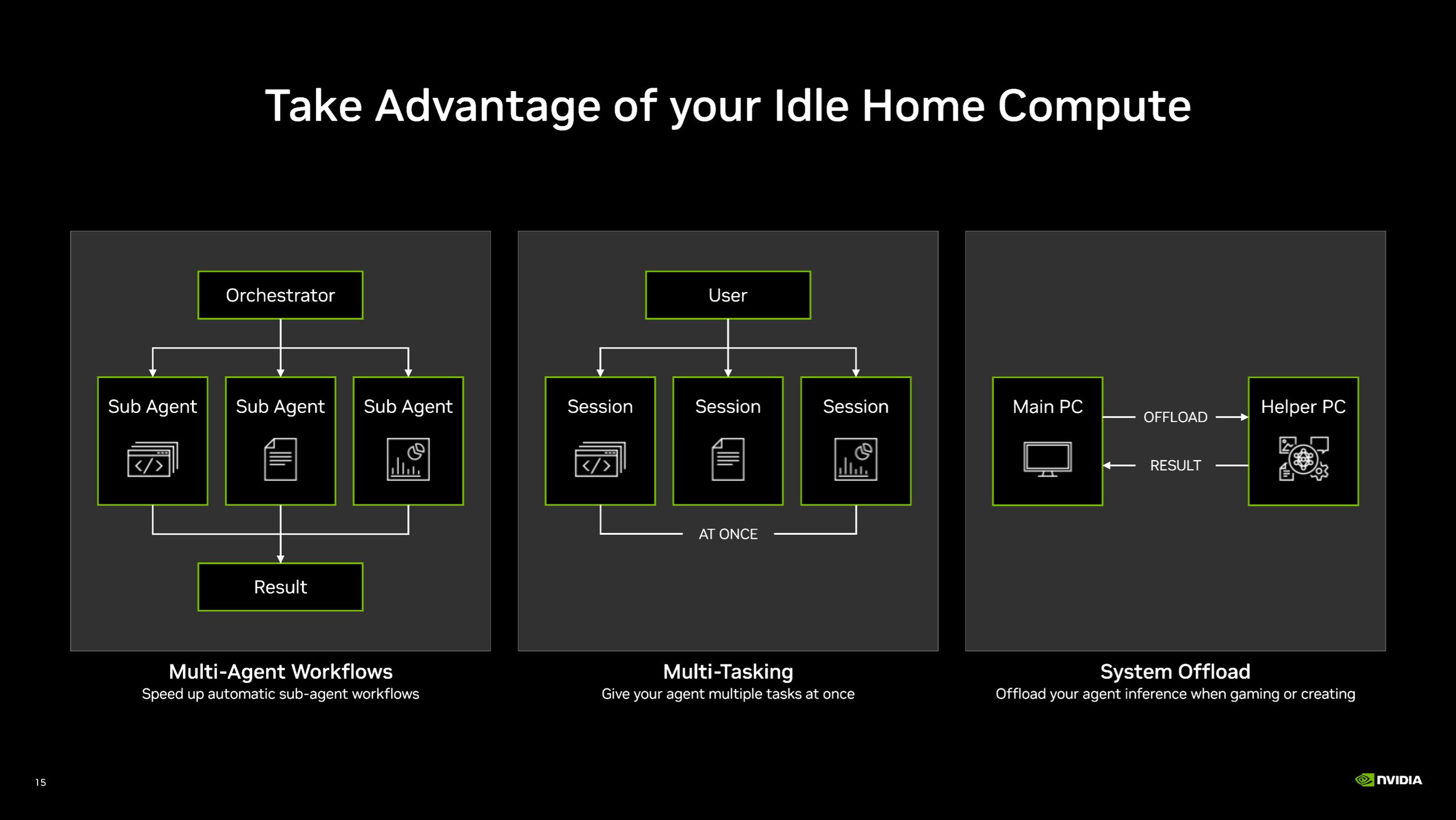 Take Advantage of your Idle Home Compute

Orchestrator

Sub Agent

Sub Agent

Sub Agent

Result

Multi-Agent Workflows
Speed up automatic sub-agent workflows

User

Session

Session

Session

AT ONCE

Multi-Tasking
Give your agent multiple tasks at once

Main PC

OFFLOAD

RESULT

Helper PC

System Offload
Offload your agent inference when gaming or creating

15

NVIDIA